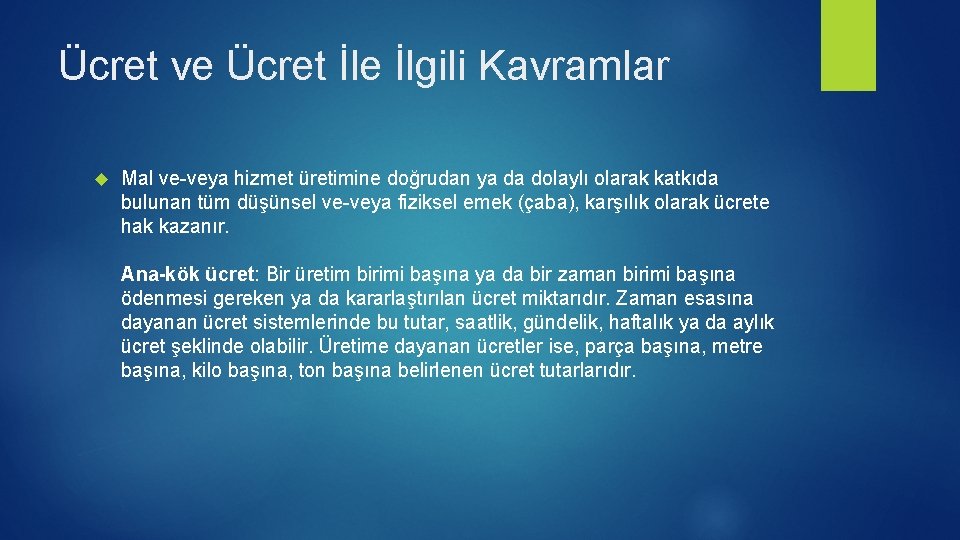 Ücret ve Ücret İle İlgili Kavramlar

Mal ve-veya hizmet üretimine doğrudan ya da dolaylı olarak katkıda bulunan tüm düşünsel ve-veya fiziksel emek (çaba), karşılık olarak ücrete hak kazanır.

Ana-kök ücret: Bir üretim birimi başına ya da bir zaman birimi başına ödenmesi gereken ya da kararlaştırılan ücret miktarıdır. Zaman esasına dayanan ücret sistemlerinde bu tutar, saatlik, gündelik, haftalık ya da aylık ücret şeklinde olabilir. Üretime dayanan ücretler ise, parça başına, metre başına, kilo başına, ton başına belirlenen ücret tutarlarıdır.